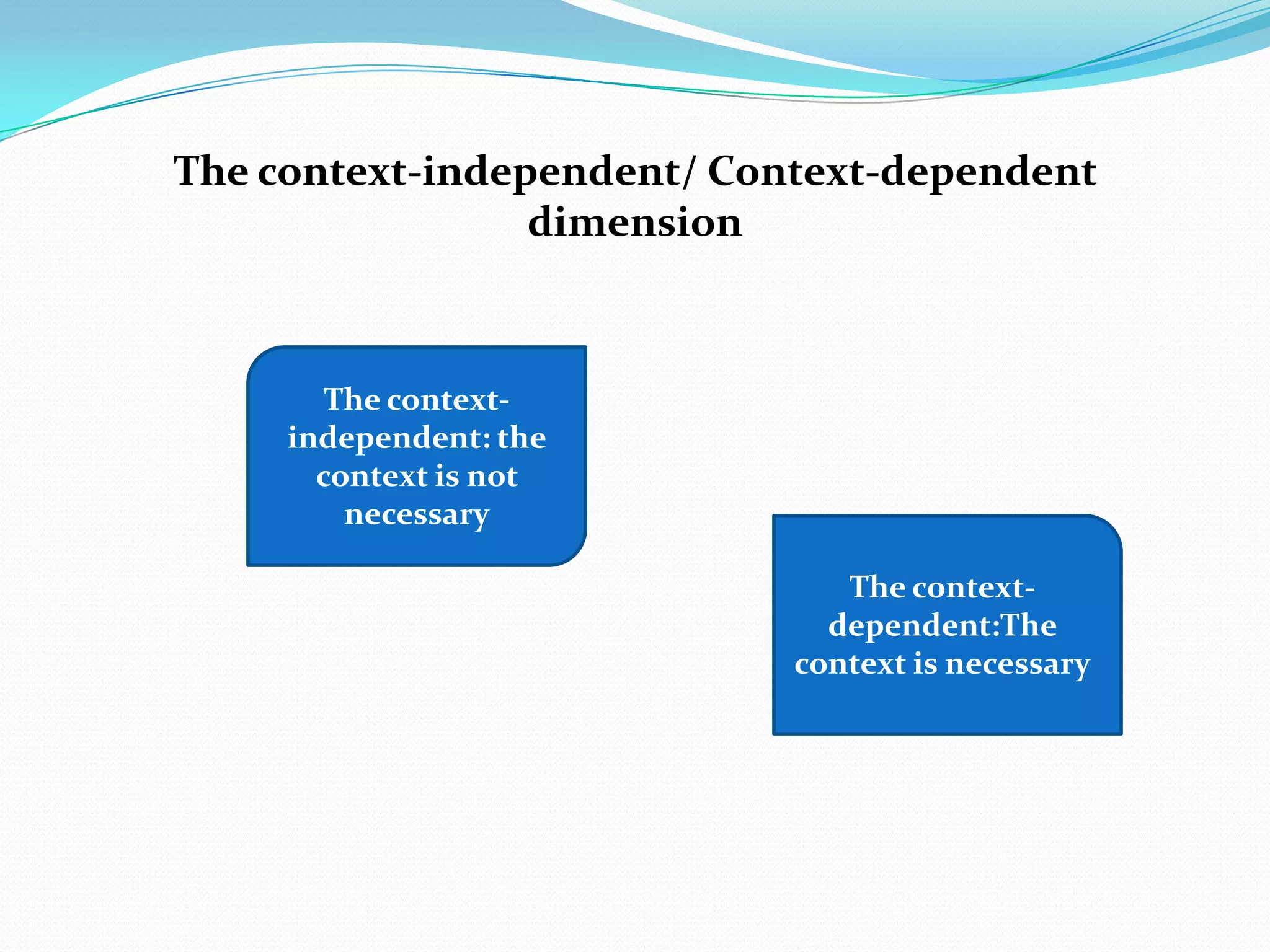 The context-independent/ Context-dependent dimension

The context-independent: the context is not necessary

The context-dependent:The context is necessary